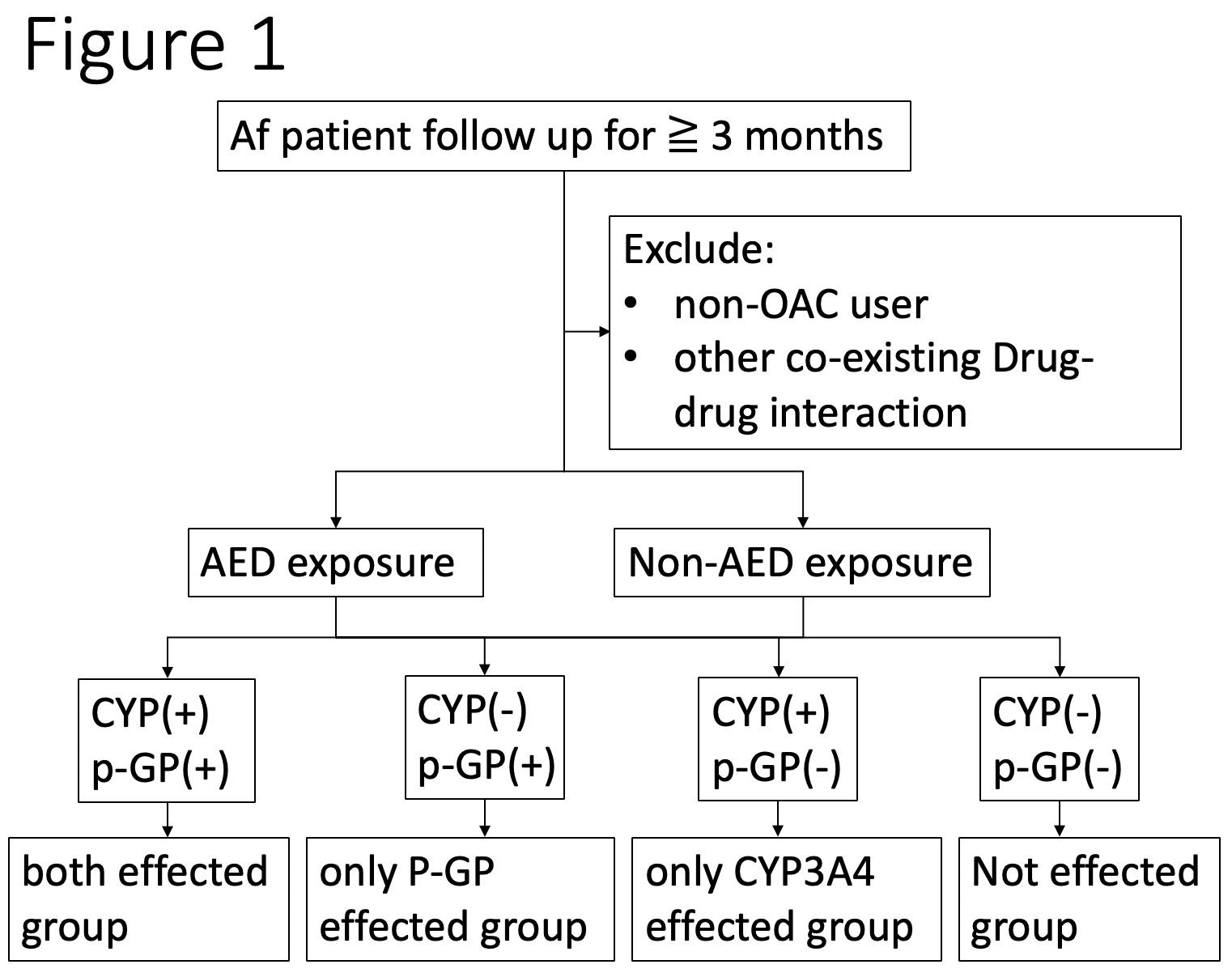 Figure 1

Af patient follow up for ≧ 3 months

Exclude:
• non-OAC user
• other co-existing Drug-drug interaction

AED exposure

Non-AED exposure

CYP(+)
p-GP(+)

CYP(-)
p-GP(+)

CYP(+)
p-GP(-)

CYP(-)
p-GP(-)

both effected group

only P-GP effected group

only CYP3A4 effected group

Not effected group